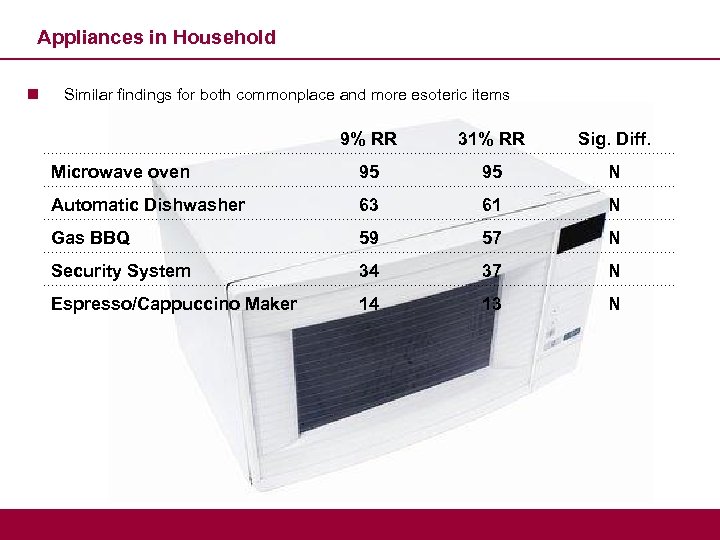 Appliances in Household

Similar findings for both commonplace and more esoteric items

| | 9% RR | 31% RR | Sig. Diff. |
|---|---|---|---|
| Microwave oven | 95 | 95 | N |
| Automatic Dishwasher | 63 | 61 | N |
| Gas BBQ | 59 | 57 | N |
| Security System | 34 | 37 | N |
| Espresso/Cappuccino Maker | 14 | 13 | N |